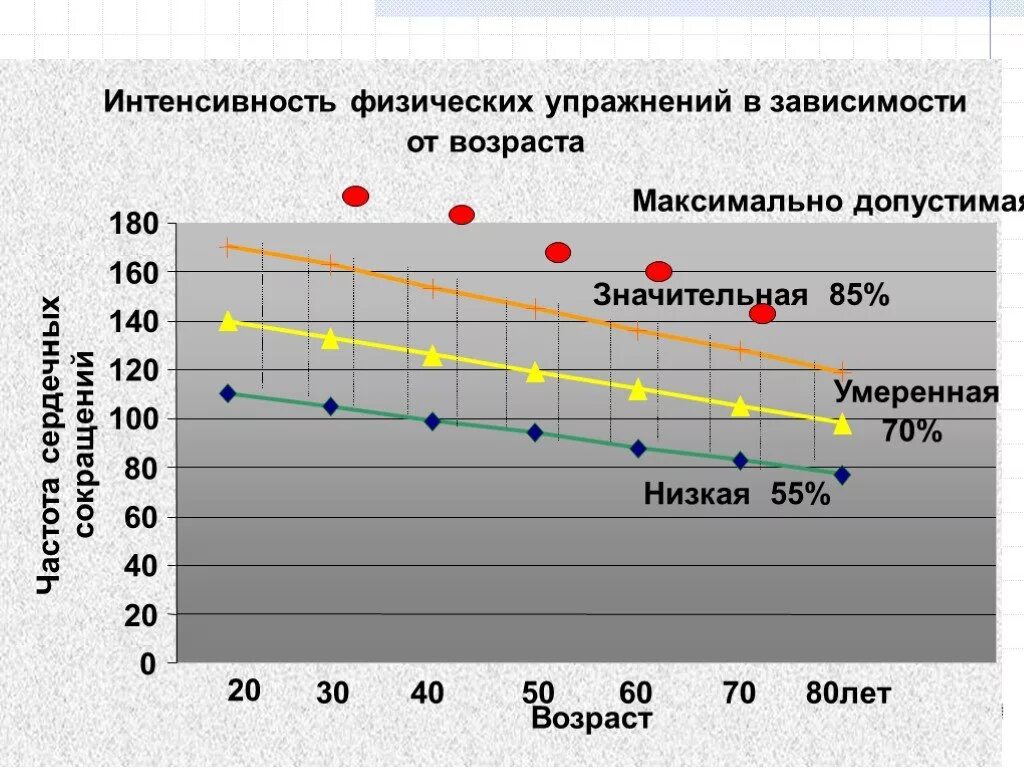 Интенсивность физических упражнений в зависимости от возраста

Максимально допустимая

Значительная 85%

Умеренная 70%

Низкая 55%

Частота сердечных сокращений

180
160
140
120
100
80
60
40
20
0

20 30 40 50 60 70 80лет

Возраст